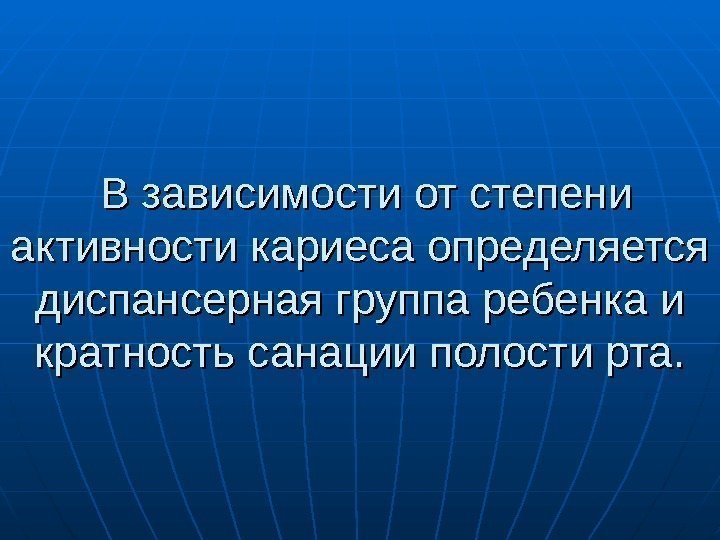 В зависимости от степени активности кариеса определяется диспансерная группа ребенка и кратность санации полости рта.